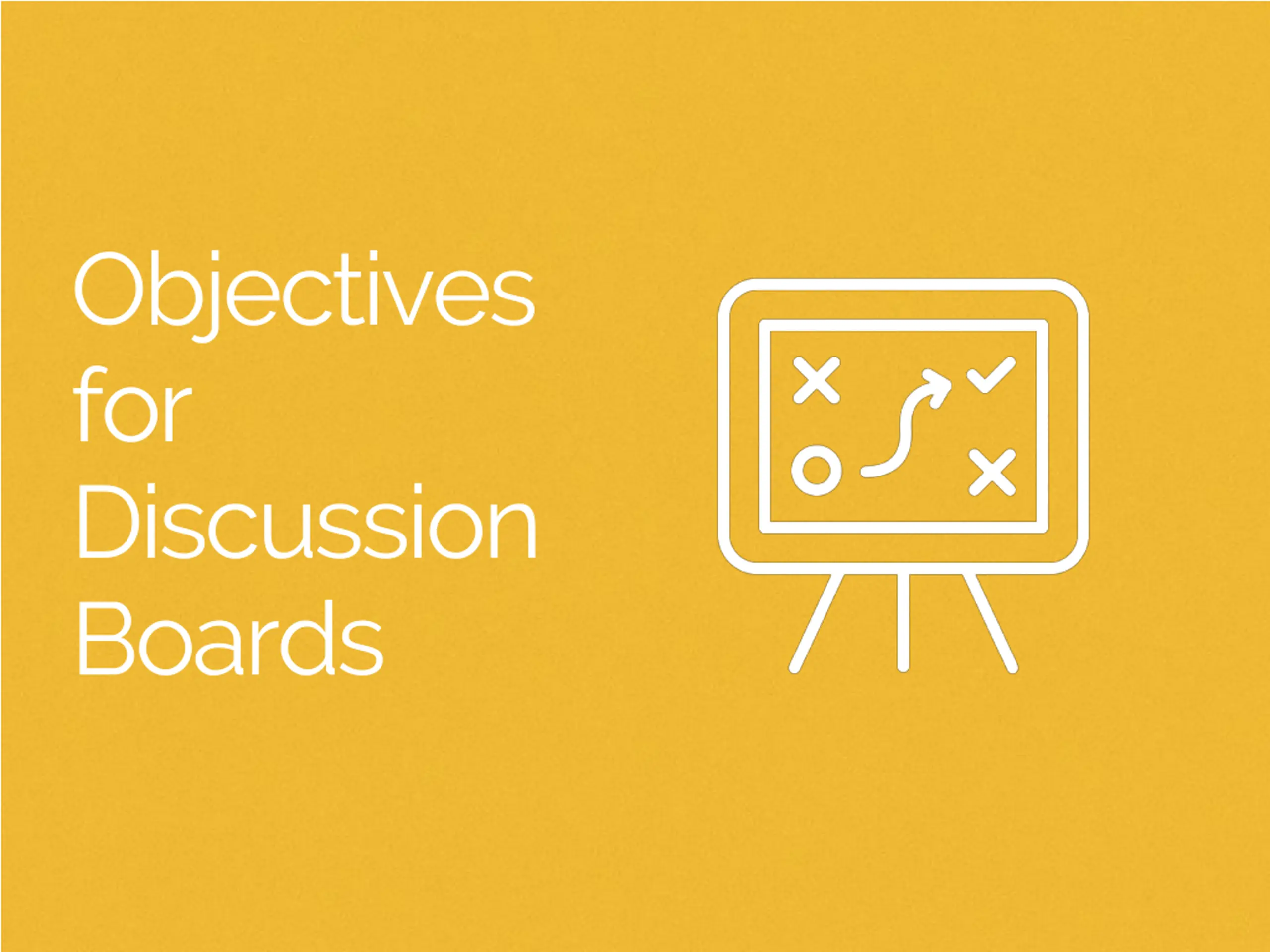 Objectives for Discussion Boards